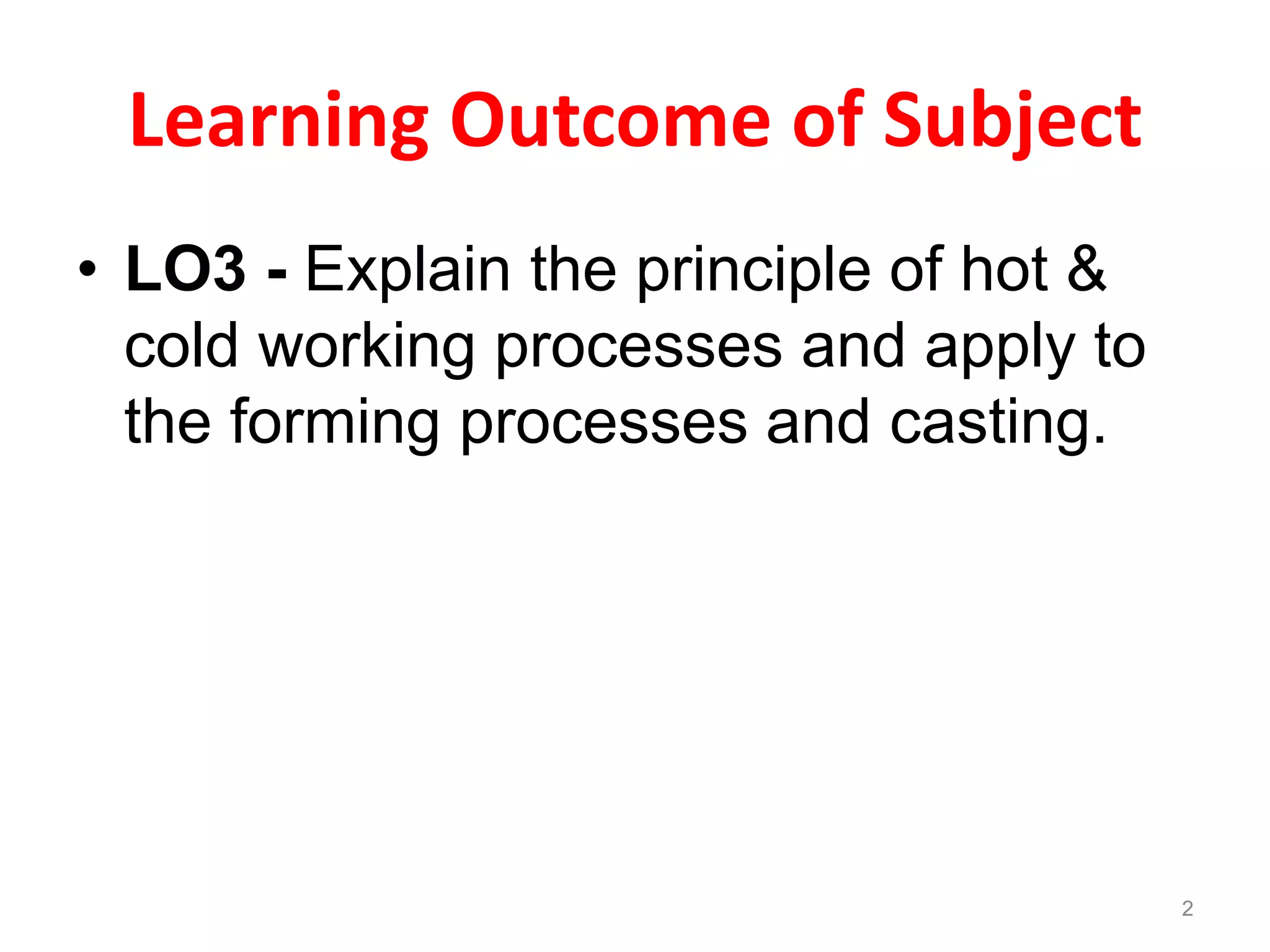 Learning Outcome of Subject

• LO3 - Explain the principle of hot & cold working processes and apply to the forming processes and casting.

2